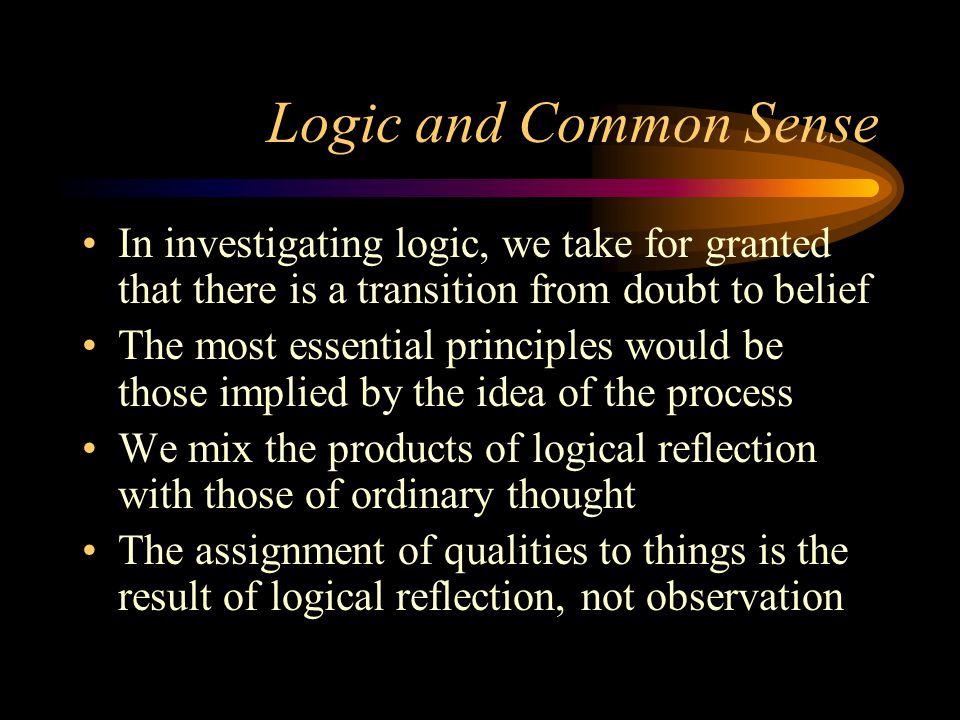 Logic and Common Sense

• In investigating logic, we take for granted that there is a transition from doubt to belief

• The most essential principles would be those implied by the idea of the process

• We mix the products of logical reflection with those of ordinary thought

• The assignment of qualities to things is the result of logical reflection, not observation